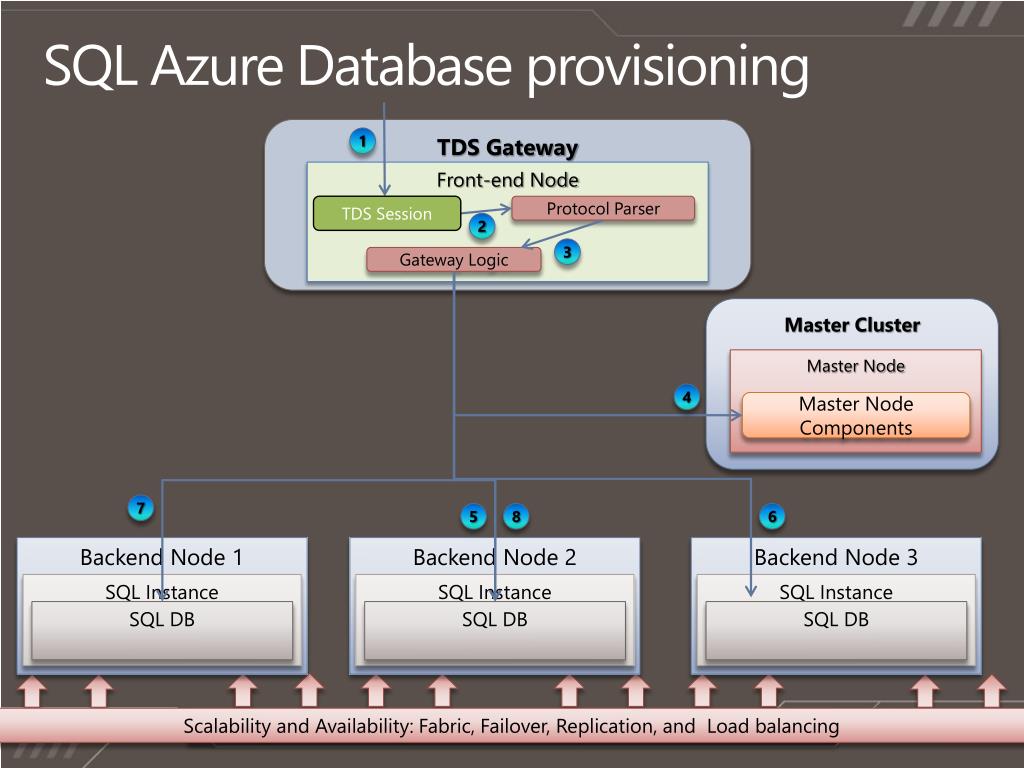 SQL Azure Database provisioning

1

TDS Gateway

Front-end Node

TDS Session

2

Protocol Parser

3

Gateway Logic

Master Cluster

Master Node

4

Master Node Components

7

5 8

6

Backend Node 1

SQL Instance

SQL DB

Backend Node 2

SQL Instance

SQL DB

Backend Node 3

SQL Instance

SQL DB

Scalability and Availability: Fabric, Failover, Replication, and Load balancing